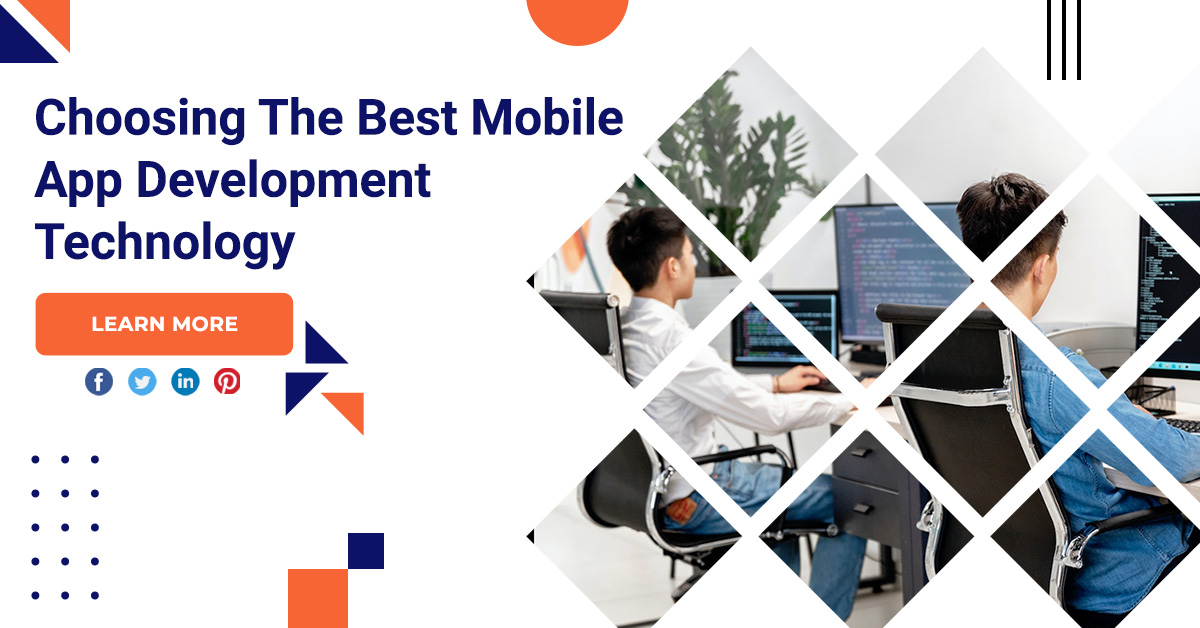 Choosing The Best Mobile App Development Technology

LEARN MORE